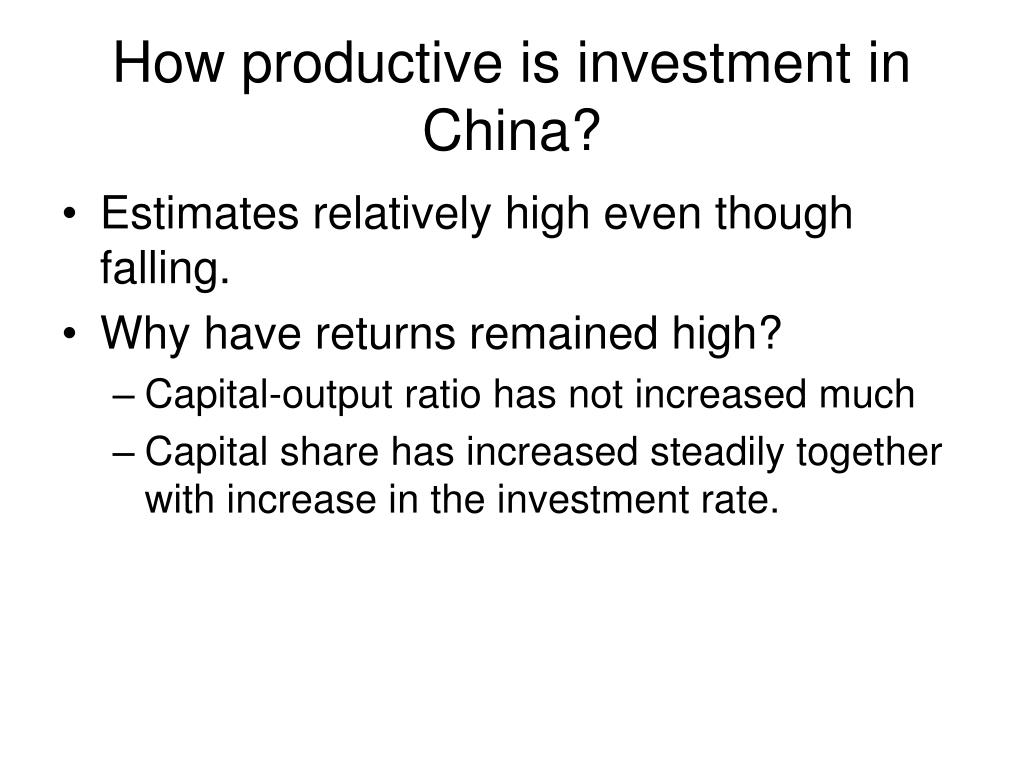 How productive is investment in China?

• Estimates relatively high even though falling.
• Why have returns remained high?
– Capital-output ratio has not increased much
– Capital share has increased steadily together with increase in the investment rate.